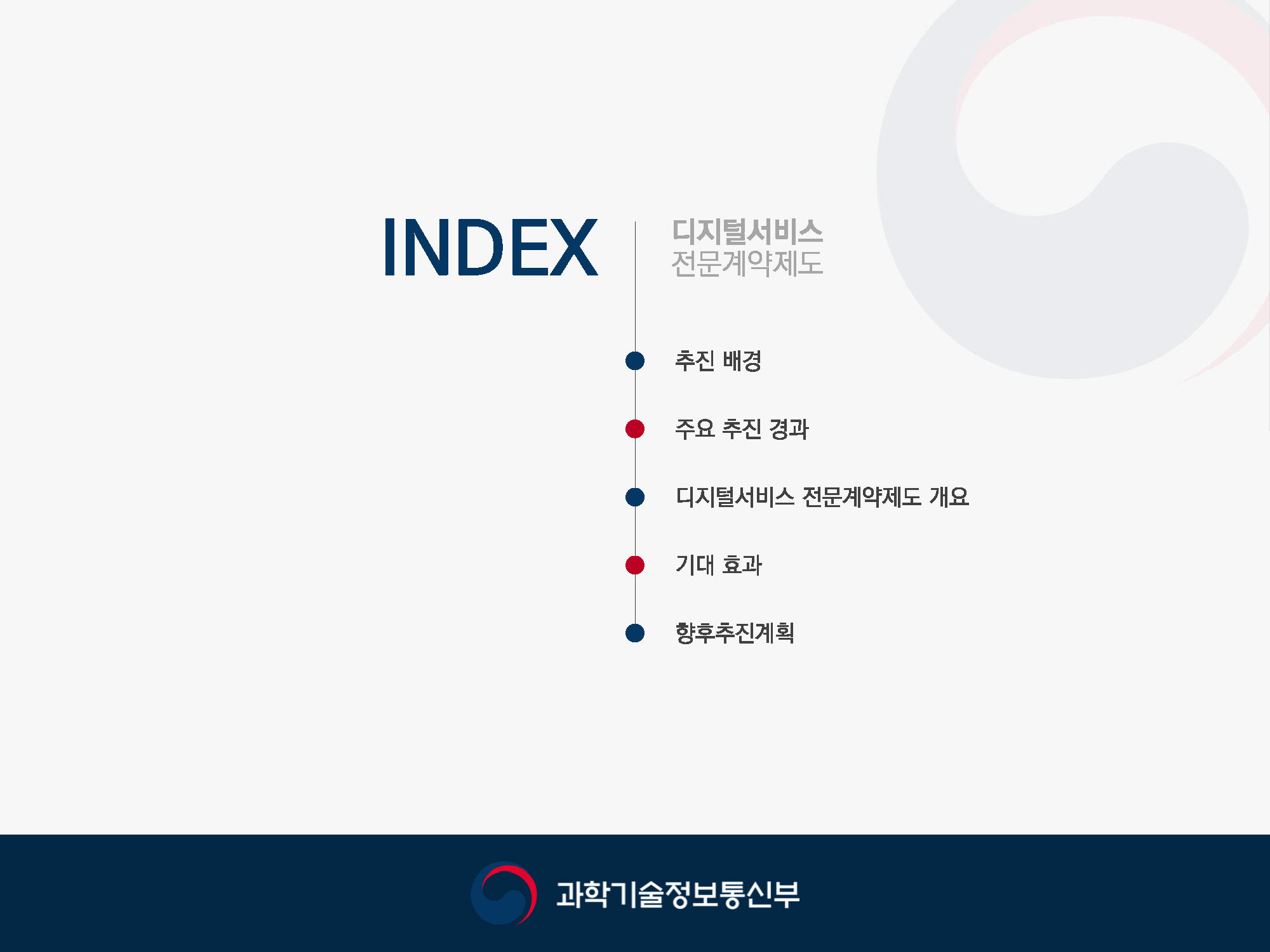 INDEX

디지털서비스
전문계약제도

추진 배경

주요 추진 경과

디지털서비스 전문계약제도 개요

기대 효과

향후추진계획

과학기술정보통신부